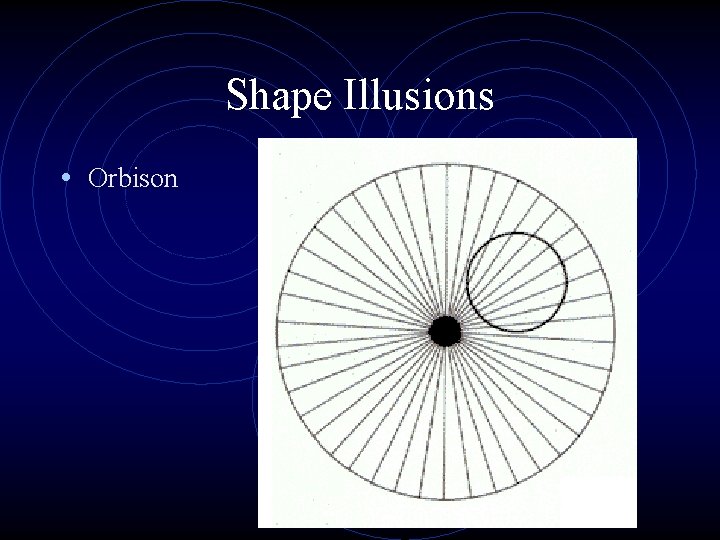 Shape Illusions

• Orbison